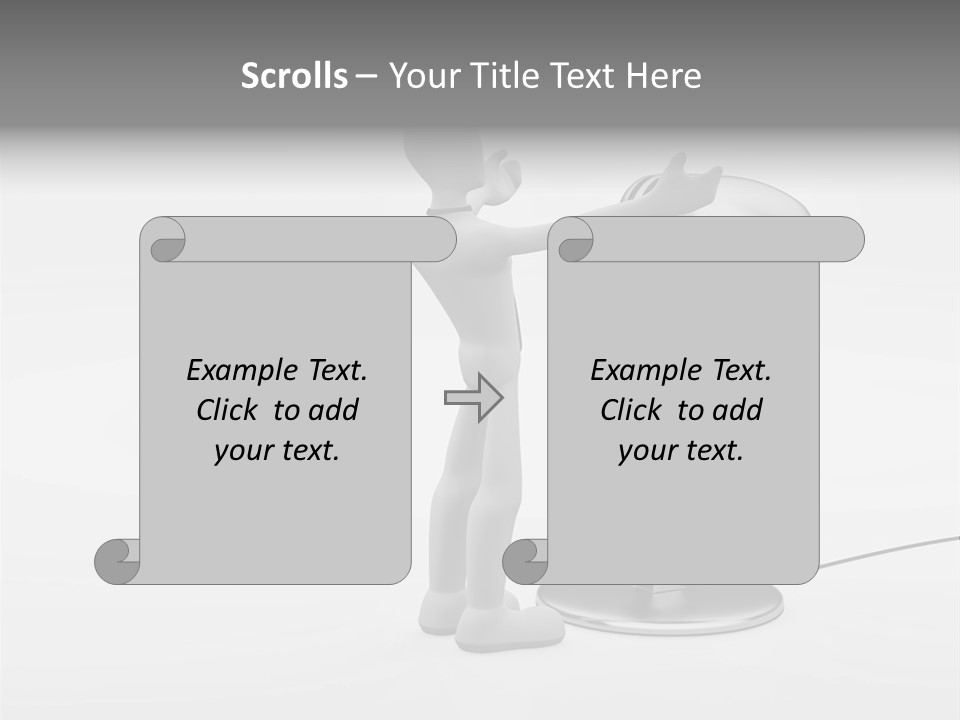 Scrolls – Your Title Text Here

Example Text. Click to add your text.

Example Text. Click to add your text.